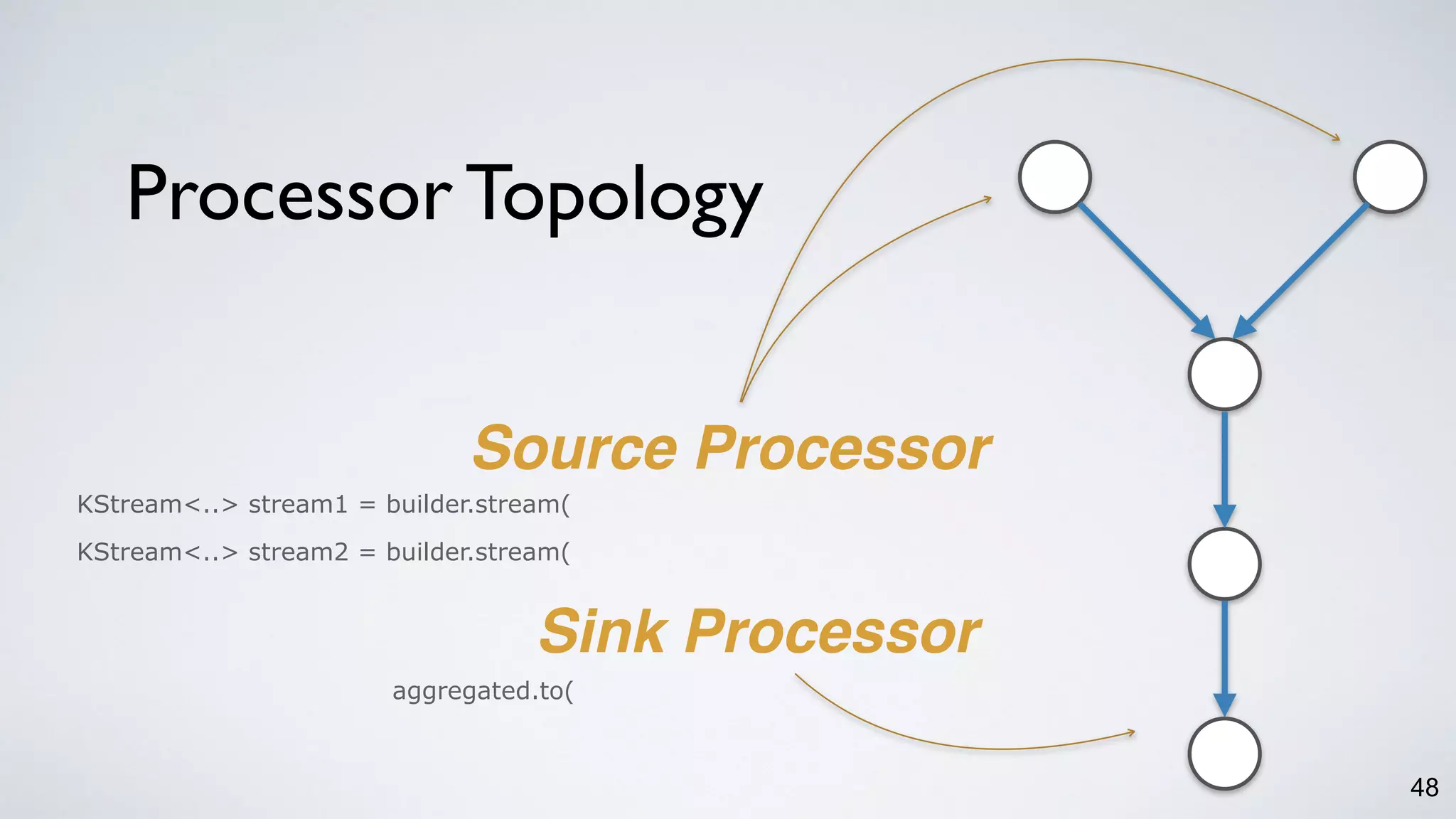 Processor Topology

Source Processor

KStream<..> stream1 = builder.stream(

KStream<..> stream2 = builder.stream(

Sink Processor

aggregated.to(

48